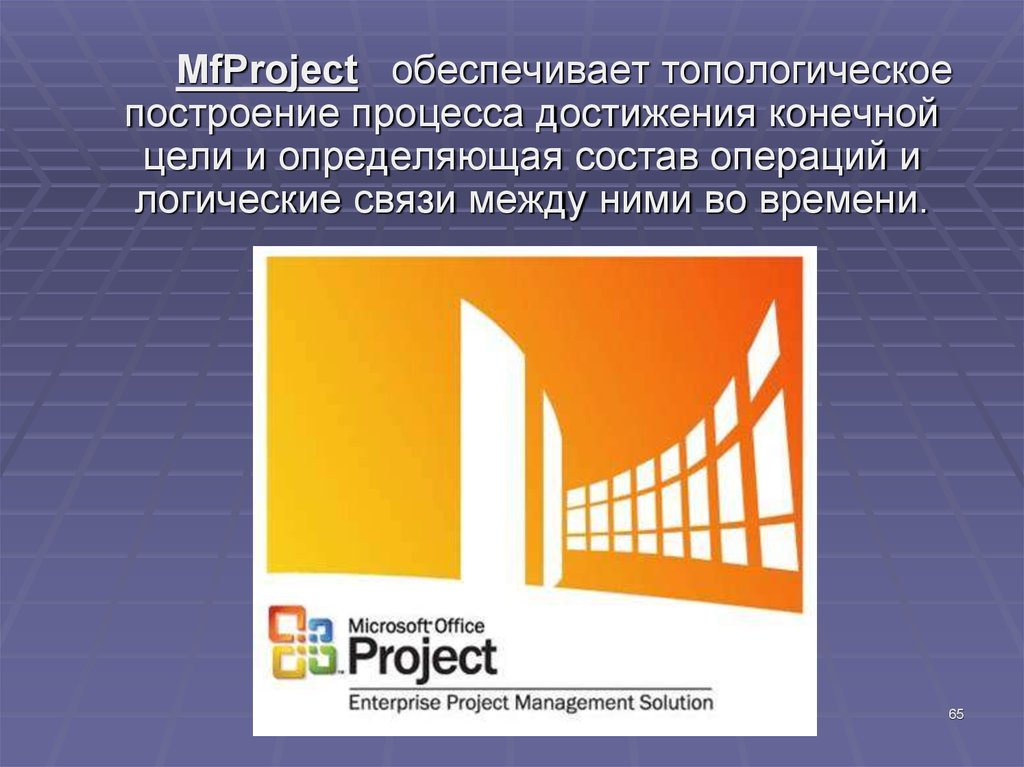 MfProject обеспечивает топологическое построение процесса достижения конечной цели и определяющая состав операций и логические связи между ними во времени.

Microsoft Office
Project
Enterprise Project Management Solution

65